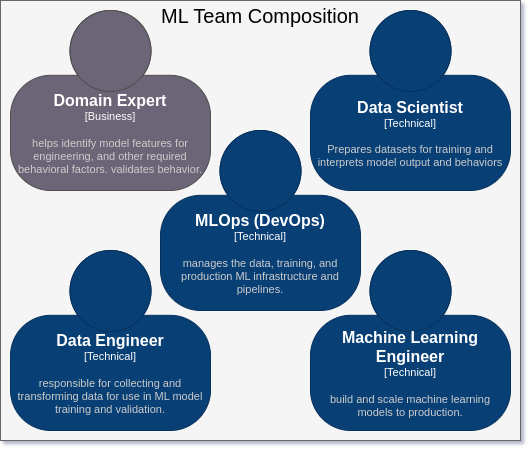 ML Team Composition

Domain Expert
[Business]

helps identify model features for engineering, and other required behavioral factors. validates behavior.

Data Scientist
[Technical]

Prepares datasets for training and interprets model output and behaviors

MLOps (DevOps)
[Technical]

manages the data, training, and production ML infrastructure and pipelines.

Data Engineer
[Technical]

responsible for collecting and transforming data for use in ML model training and validation.

Machine Learning Engineer
[Technical]

build and scale machine learning models to production.